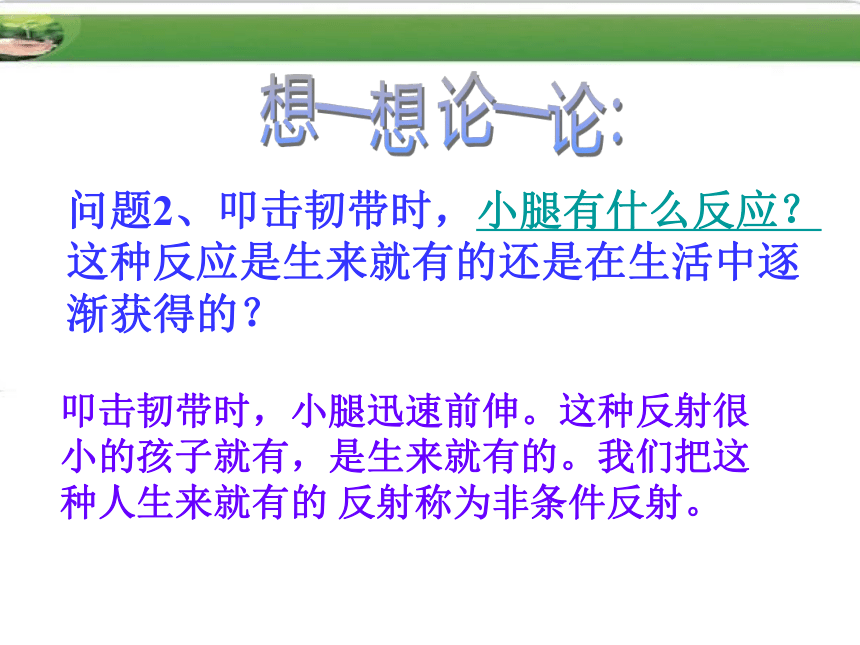 想一想论一论:

问题2、叩击韧带时，小腿有什么反应？这种反应是生来就有的还是在生活中逐渐获得的？

叩击韧带时，小腿迅速前伸。这种反射很小的孩子就有，是生来就有的。我们把这种人生来就有的 反射称为非条件反射。